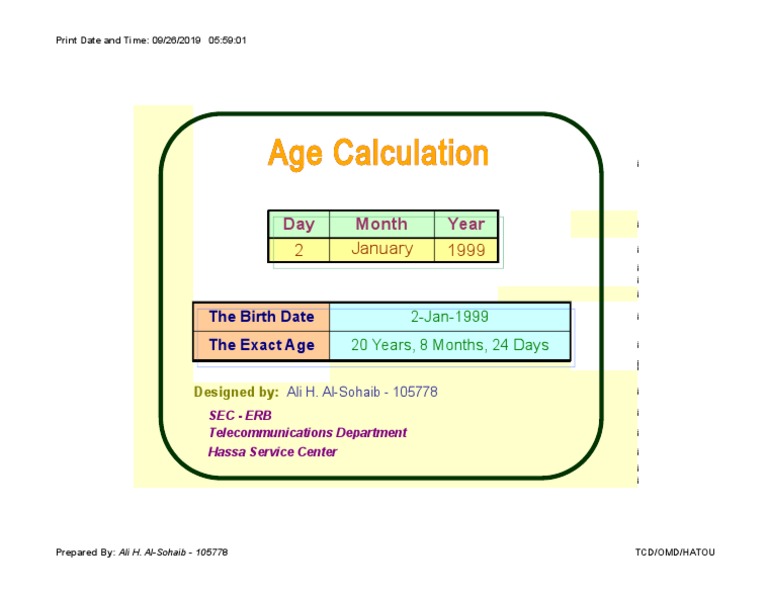 Print Date and Time: 09/26/2019 05:59:01

Age Calculation

| Day | Month | Year |
|---|---|---|
| 2 | January | 1999 |

| The Birth Date | 2-Jan-1999 |
|---|---|
| The Exact Age | 20 Years, 8 Months, 24 Days |

Designed by: Ali H. Al-Sohaib - 105778

SEC - ERB
Telecommunications Department
Hassa Service Center

Prepared By: Ali H. Al-Sohaib - 105778

TCD/OMD/HATOU